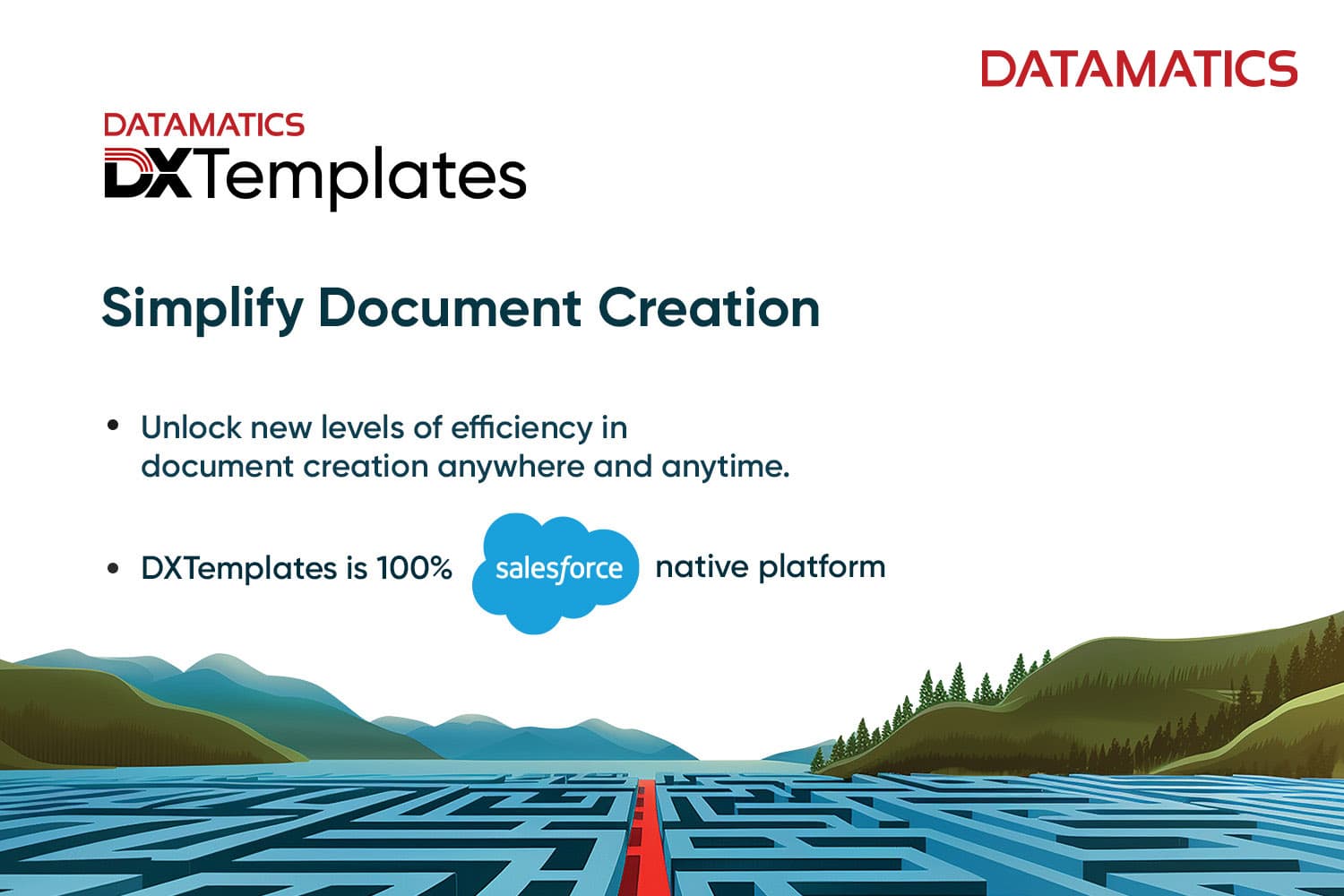 DATAMATICS

DATAMATICS
DXTemplates

Simplify Document Creation

• Unlock new levels of efficiency in document creation anywhere and anytime.

• DXTemplates is 100% salesforce native platform